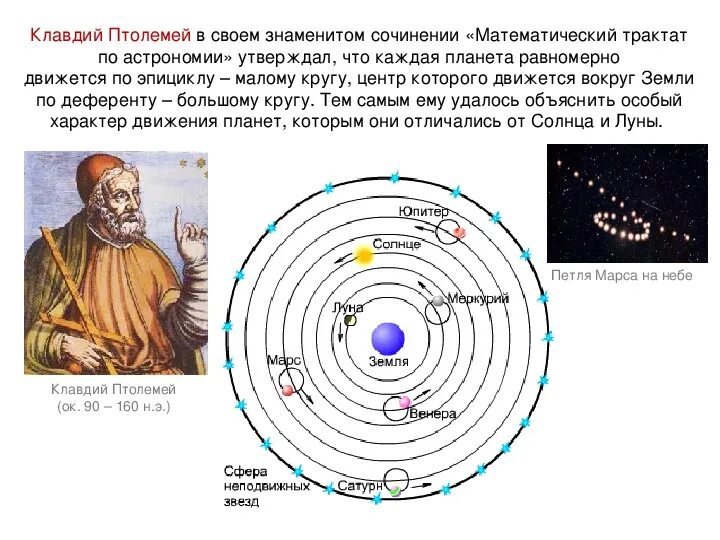 Клавдий Птолемей в своем знаменитом сочинении «Математический трактат по астрономии» утверждал, что каждая планета равномерно движется по эпициклу – малому кругу, центр которого движется вокруг Земли по деференту – большому кругу. Тем самым ему удалось объяснить особый характер движения планет, которым они отличались от Солнца и Луны.

Клавдий Птолемей
(ок. 90 – 160 н.э.)

Юпитер
Солнце
Меркурий
Луна
Земля
Марс
Венера
Сфера неподвижных звезд
Сатурн

Петля Марса на небе